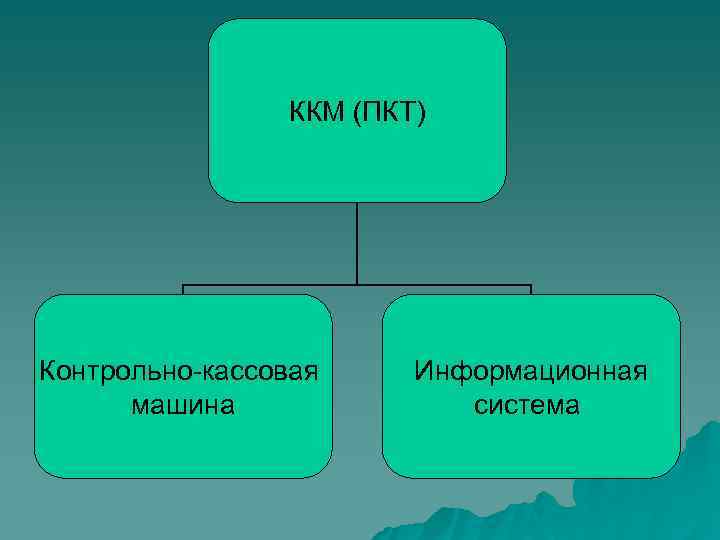 ККМ (ПКТ)

Контрольно-кассовая машина

Информационная система